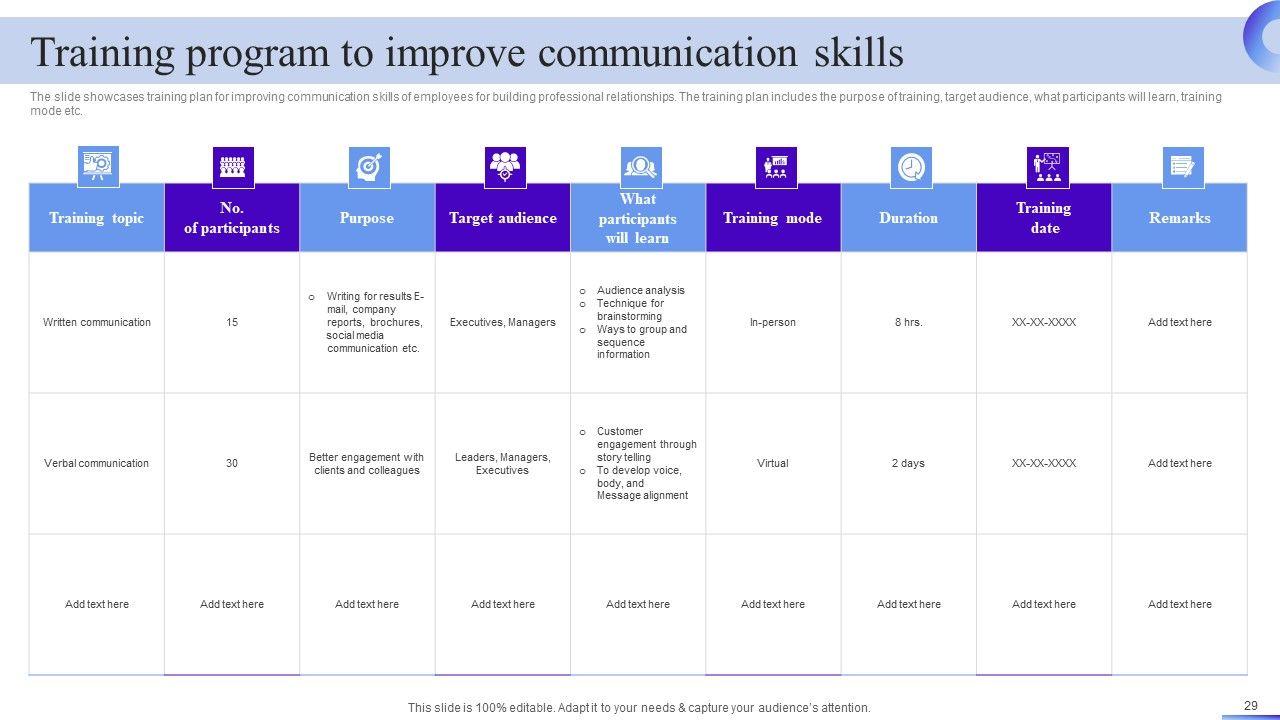 Training program to improve communication skills

The slide showcases training plan for improving communication skills of employees for building professional relationships. The training plan includes the purpose of training, target audience, what participants will learn, training mode etc.

| Training topic | No. of participants | Purpose | Target audience | What participants will learn | Training mode | Duration | Training date | Remarks |
|---|---|---|---|---|---|---|---|---|
| Written communication | 15 | o Writing for results E-mail, company reports, brochures, social media communication etc. | Executives, Managers | o Audience analysis o Technique for brainstorming o Ways to group and sequence information | In-person | 8 hrs. | XX-XX-XXXX | Add text here |
| Verbal communication | 30 | Better engagement with clients and colleagues | Leaders, Managers, Executives | o Customer engagement through story telling o To develop voice, body, and Message alignment | Virtual | 2 days | XX-XX-XXXX | Add text here |
| Add text here | Add text here | Add text here | Add text here | Add text here | Add text here | Add text here | Add text here | Add text here |

This slide is 100% editable. Adapt it to your needs & capture your audience's attention.

29